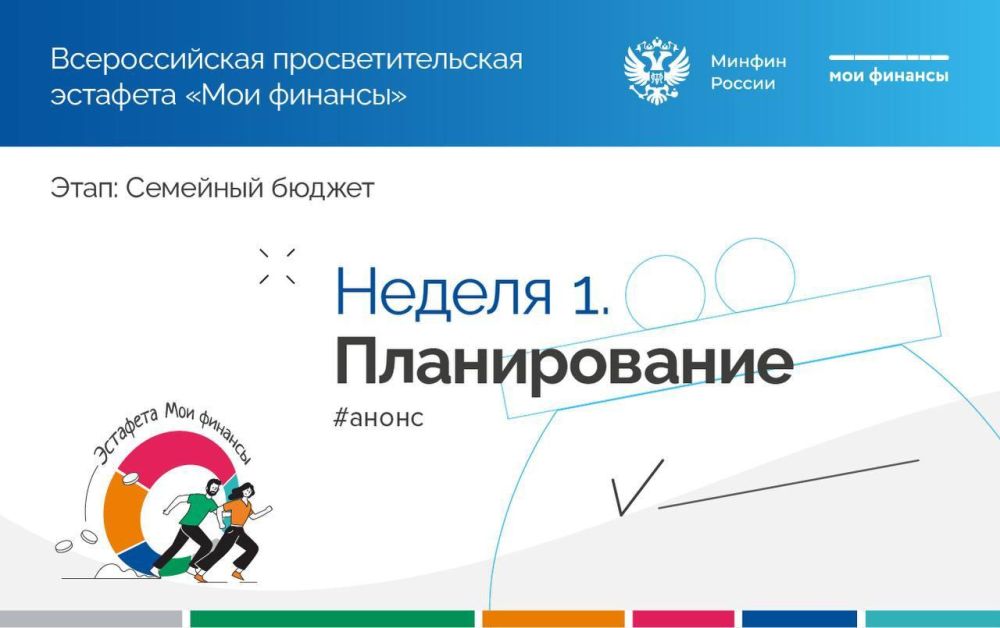 Всероссийская просветительская эстафета «Мои финансы»

Минфин России

мои финансы

Этап: Семейный бюджет

Неделя 1.
Планирование
#анонс

Эстафета Мои финансы